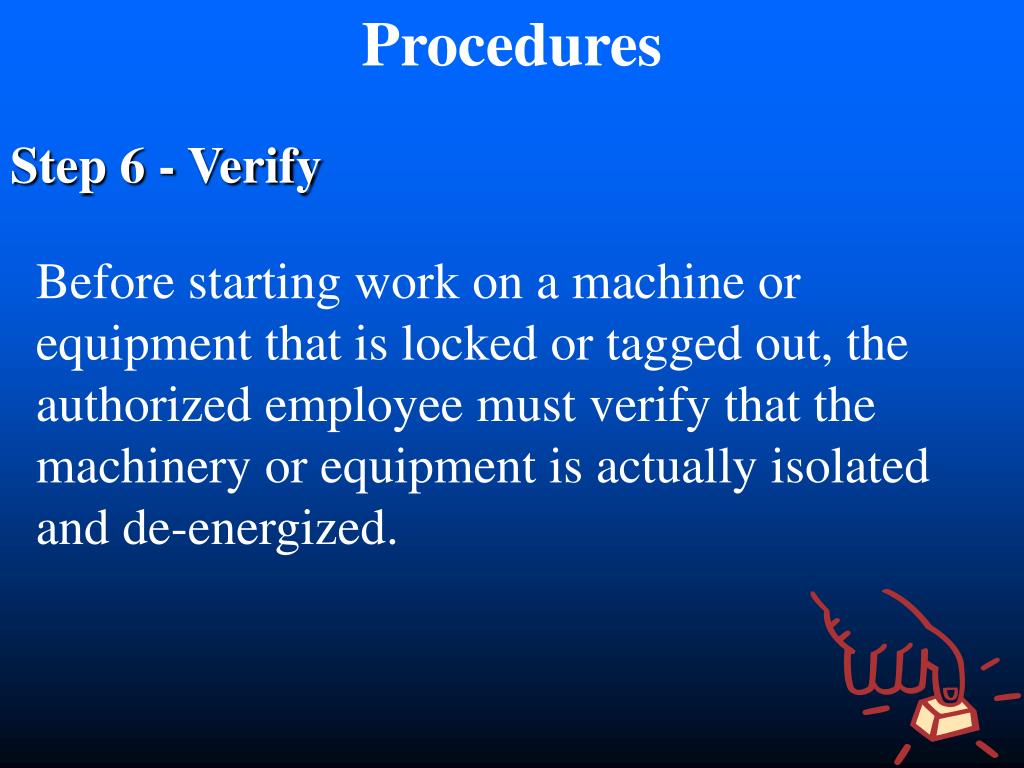 Procedures

Step 6 - Verify

Before starting work on a machine or equipment that is locked or tagged out, the authorized employee must verify that the machinery or equipment is actually isolated and de-energized.